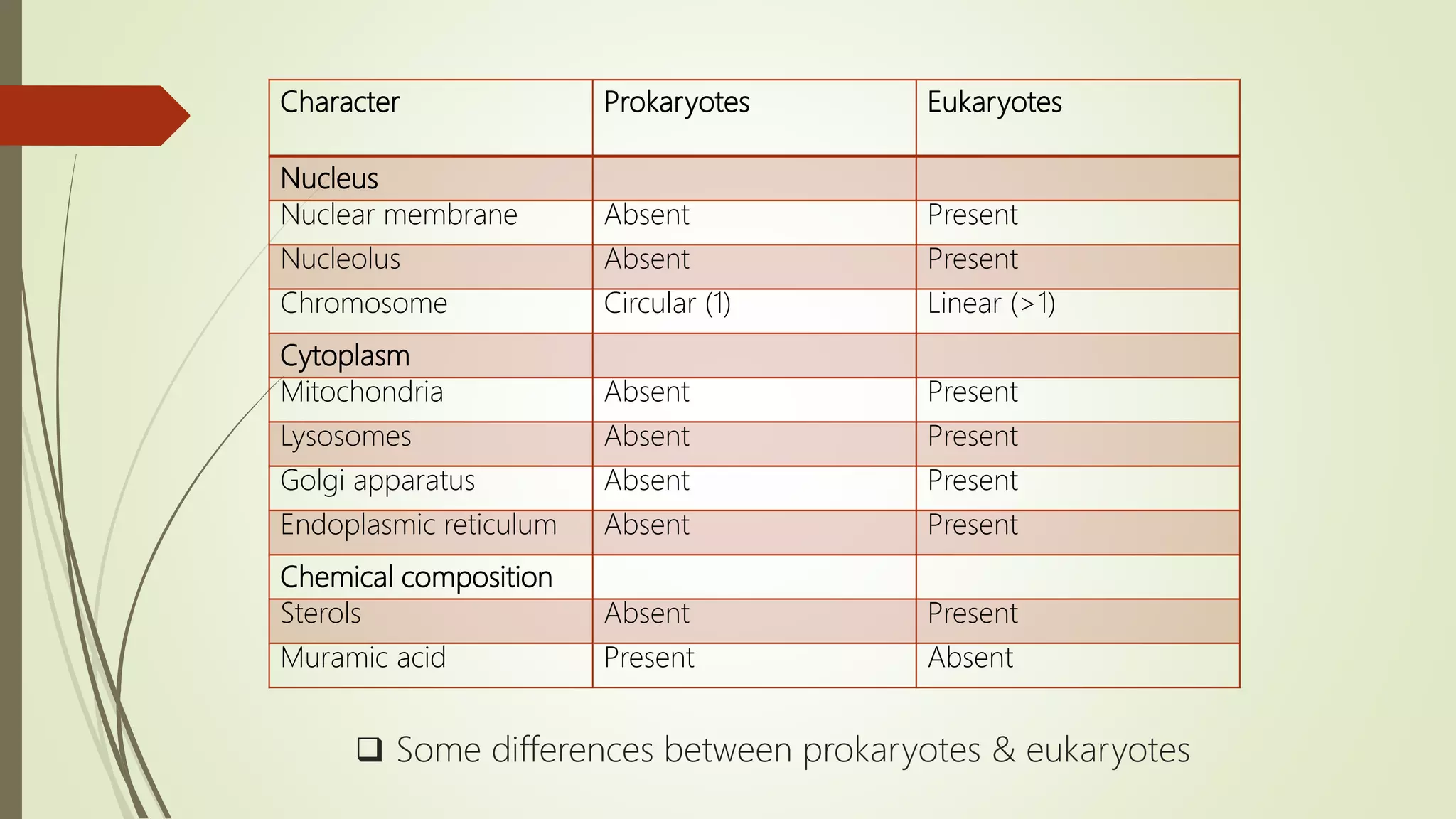 | Character | Prokaryotes | Eukaryotes |
|---|---|---|
| Nucleus | | |
| Nuclear membrane | Absent | Present |
| Nucleolus | Absent | Present |
| Chromosome | Circular (1) | Linear (>1) |
| Cytoplasm | | |
| Mitochondria | Absent | Present |
| Lysosomes | Absent | Present |
| Golgi apparatus | Absent | Present |
| Endoplasmic reticulum | Absent | Present |
| Chemical composition | | |
| Sterols | Absent | Present |
| Muramic acid | Present | Absent |

❑ Some differences between prokaryotes & eukaryotes